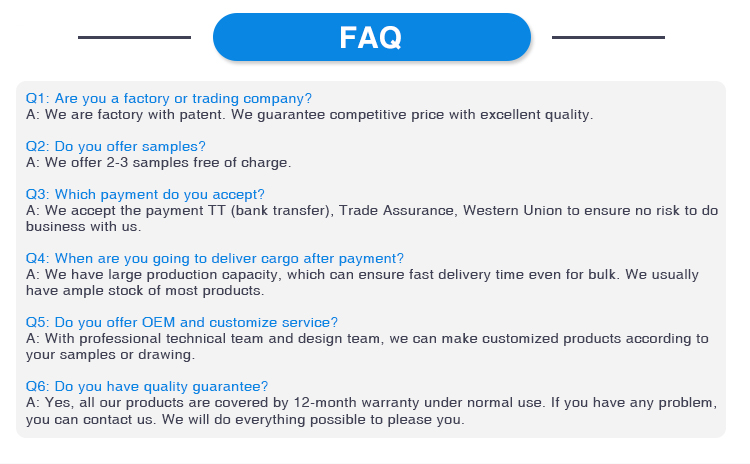 FAQ

Q1: Are you a factory or trading company?
A: We are factory with patent. We guarantee competitive price with excellent quality.

Q2: Do you offer samples?
A: We offer 2-3 samples free of charge.

Q3: Which payment do you accept?
A: We accept the payment TT (bank transfer), Trade Assurance, Western Union to ensure no risk to do business with us.

Q4: When are you going to deliver cargo after payment?
A: We have large production capacity, which can ensure fast delivery time even for bulk. We usually have ample stock of most products.

Q5: Do you offer OEM and customize service?
A: With professional technical team and design team, we can make customized products according to your samples or drawing.

Q6: Do you have quality guarantee?
A: Yes, all our products are covered by 12-month warranty under normal use. If you have any problem, you can contact us. We will do everything possible to please you.